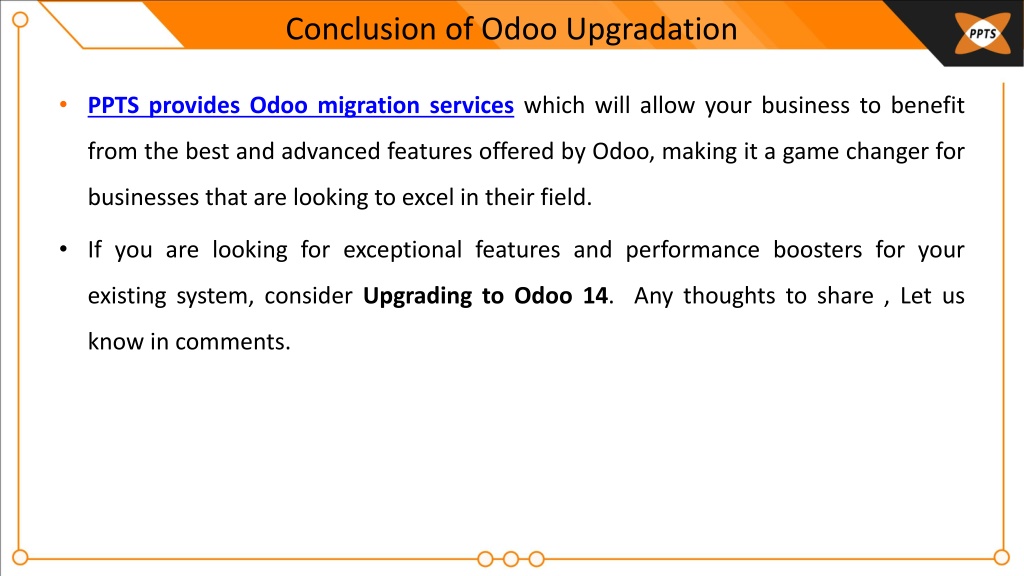 Conclusion of Odoo Upgradation

PPTS

• PPTS provides Odoo migration services which will allow your business to benefit from the best and advanced features offered by Odoo, making it a game changer for businesses that are looking to excel in their field.

• If you are looking for exceptional features and performance boosters for your existing system, consider Upgrading to Odoo 14. Any thoughts to share , Let us know in comments.